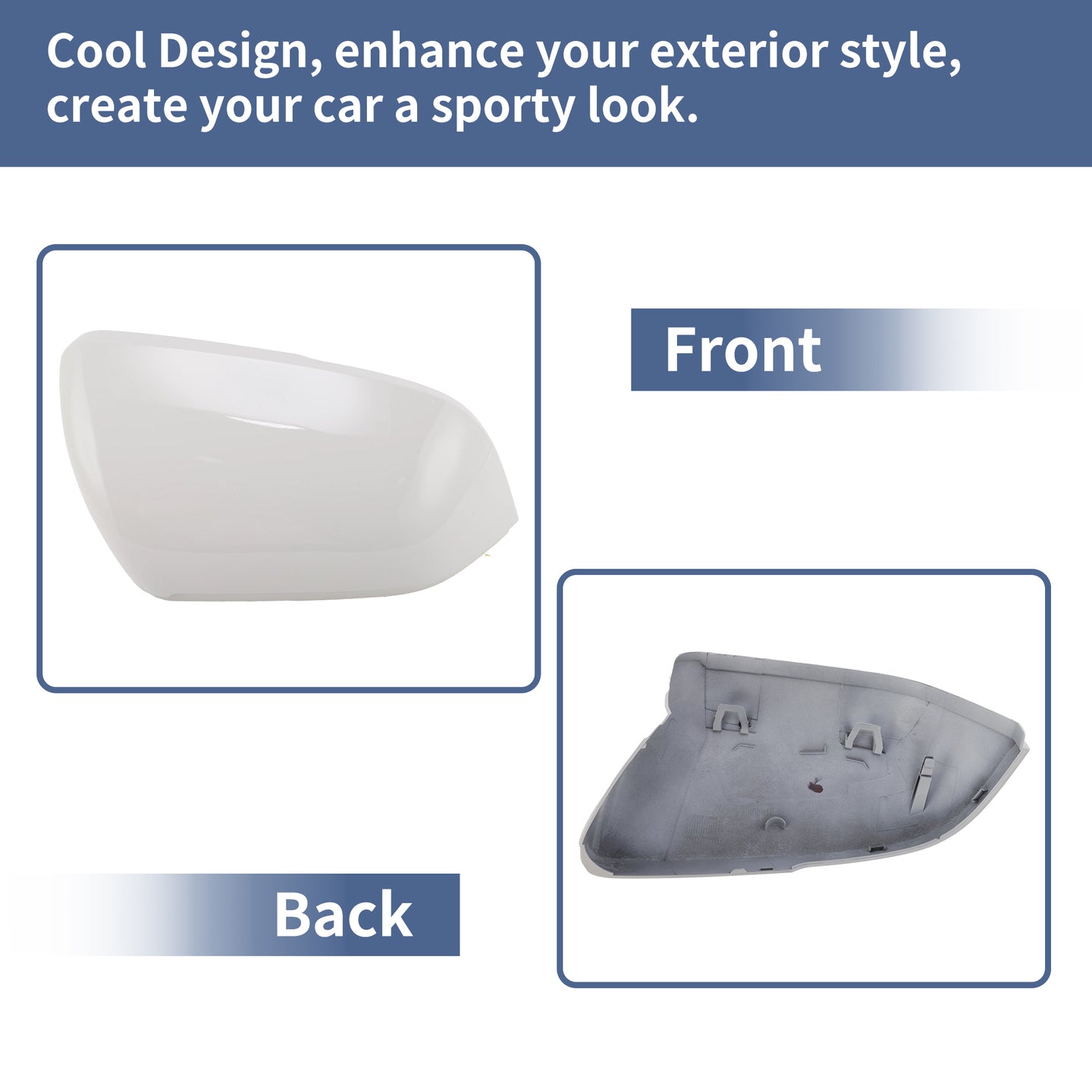 Cool Design, enhance your exterior style, create your car a sporty look.

Front

Back